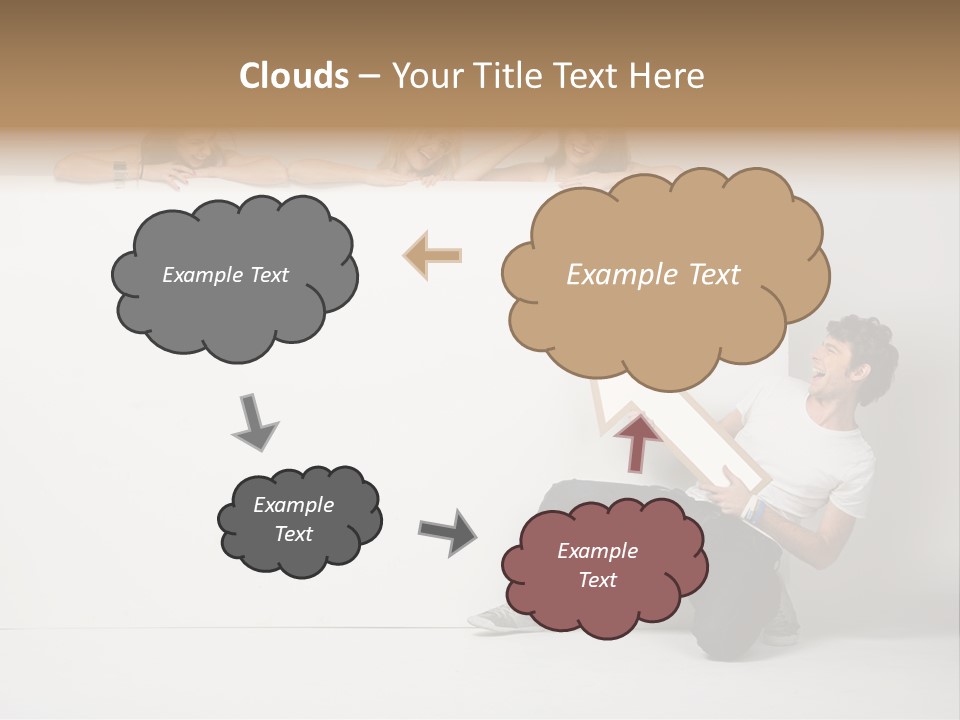 Clouds – Your Title Text Here

Example Text

Example Text

Example Text

Example Text